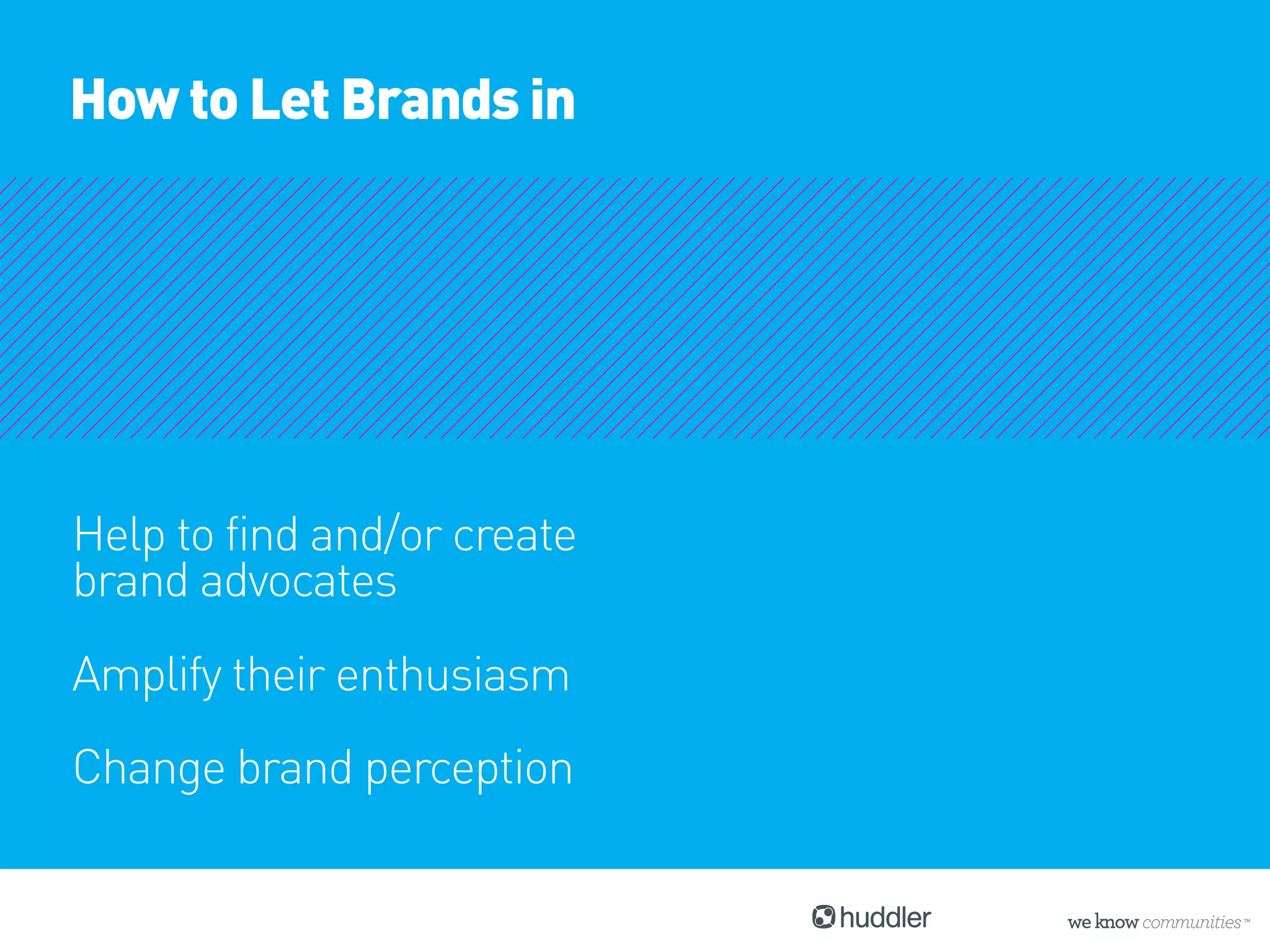 How to Let Brands in

Help to find and/or create brand advocates

Amplify their enthusiasm

Change brand perception

huddler

we know communities™